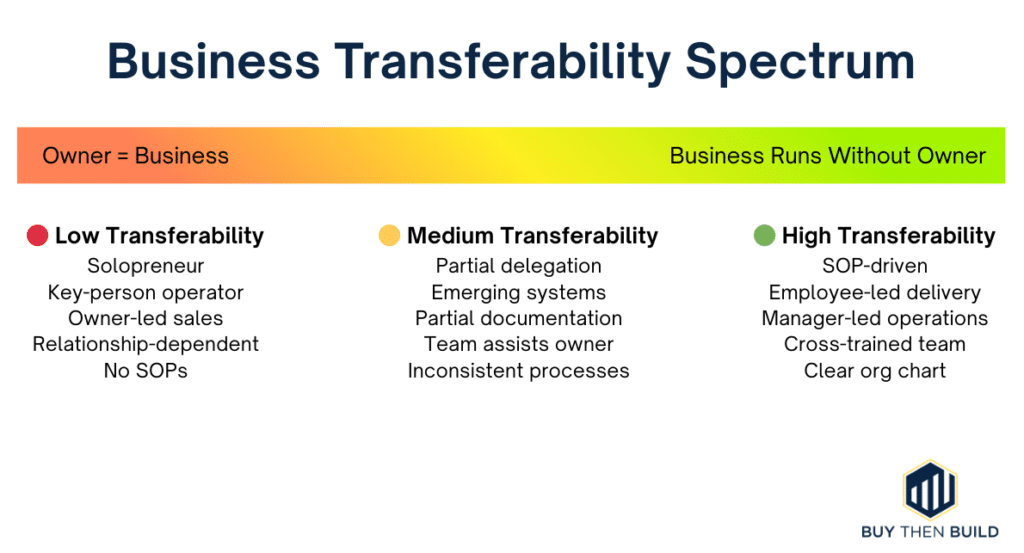 Business Transferability Spectrum

Owner = Business

Business Runs Without Owner

Low Transferability
Solopreneur
Key-person operator
Owner-led sales
Relationship-dependent
No SOPs

Medium Transferability
Partial delegation
Emerging systems
Partial documentation
Team assists owner
Inconsistent processes

High Transferability
SOP-driven
Employee-led delivery
Manager-led operations
Cross-trained team
Clear org chart

BUY THEN BUILD